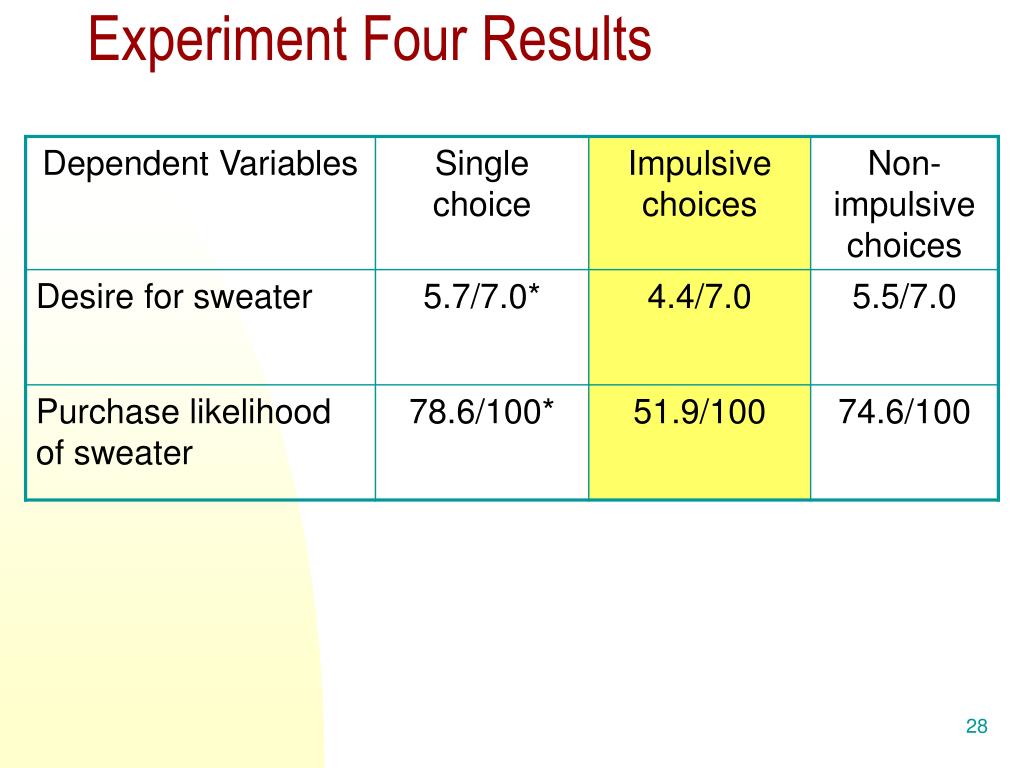 Experiment Four Results

| Dependent Variables | Single choice | Impulsive choices | Non-impulsive choices |
|---|---|---|---|
| Desire for sweater | 5.7/7.0* | 4.4/7.0 | 5.5/7.0 |
| Purchase likelihood of sweater | 78.6/100* | 51.9/100 | 74.6/100 |

28